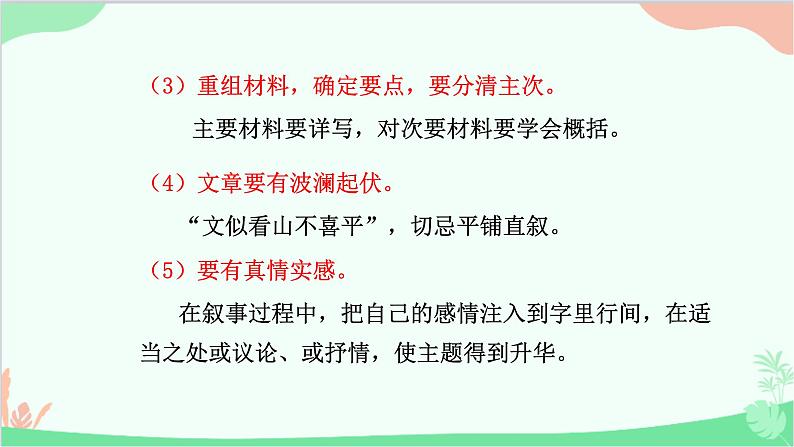 （3）重组材料，确定要点，要分清主次。

主要材料要详写，对次要材料要学会概括。

（4）文章要有波澜起伏。

“文似看山不喜平”，切忌平铺直叙。

（5）要有真情实感。

在叙事过程中，把自己的感情注入到字里行间，在适当之处或议论、或抒情，使主题得到升华。